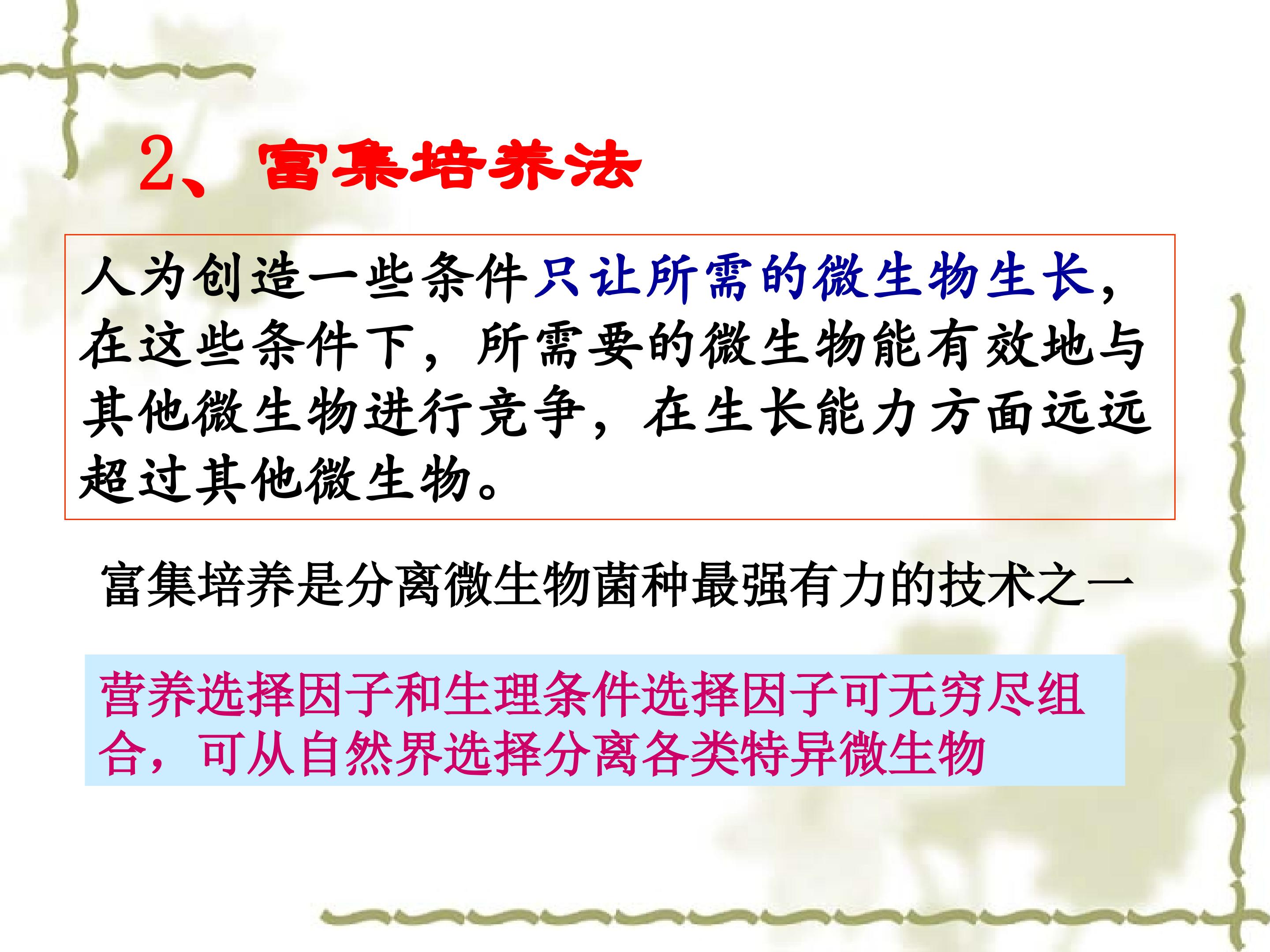 2、富集培养法

人为创造一些条件只让所需的微生物生长，在这些条件下，所需要的微生物能有效地与其他微生物进行竞争，在生长能力方面远远超过其他微生物。

富集培养是分离微生物菌种最强有力的技术之一

营养选择因子和生理条件选择因子可无穷尽组合，可从自然界选择分离各类特异微生物